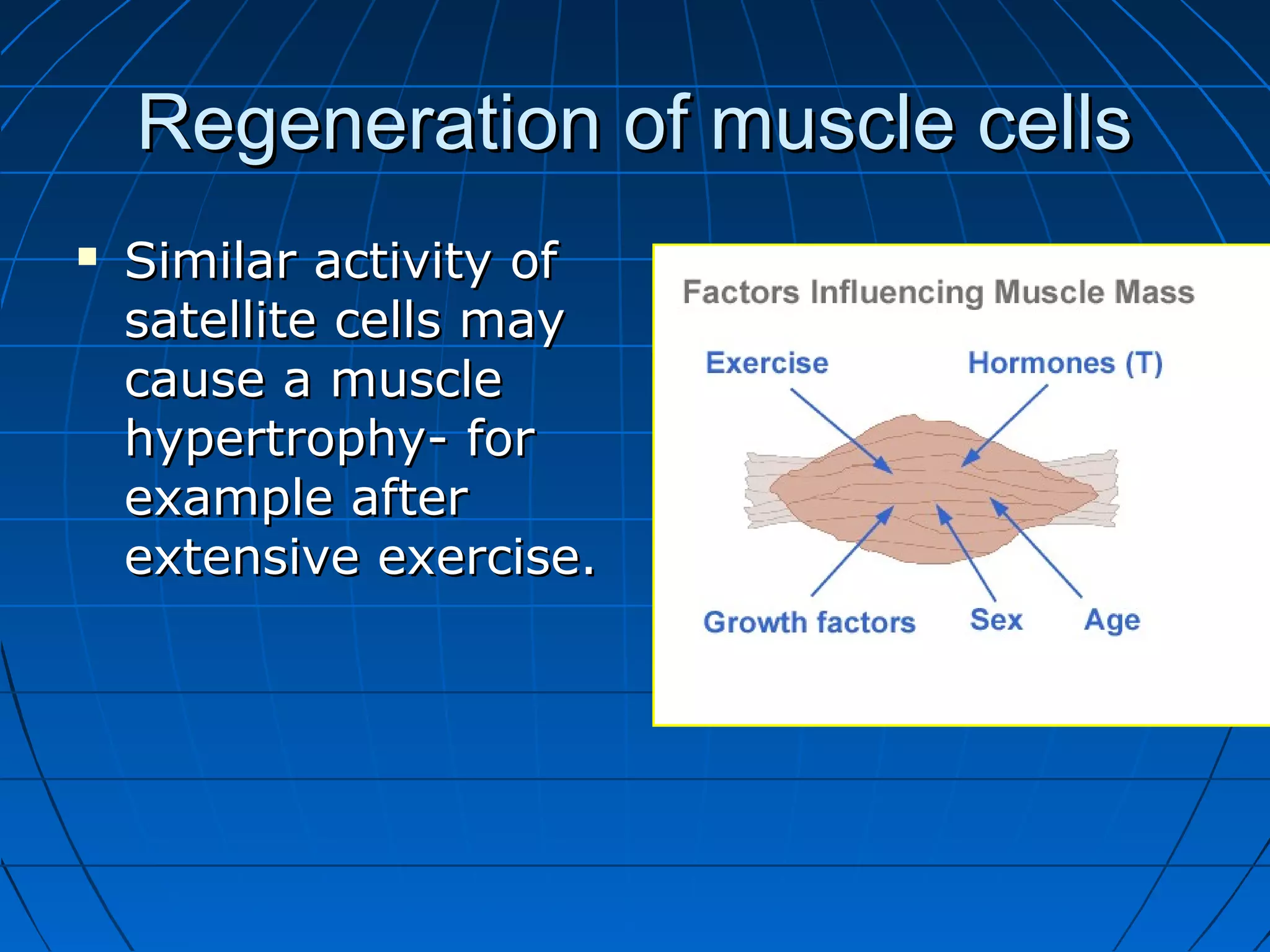 Regeneration of muscle cells

▪ Similar activity of satellite cells may cause a muscle hypertrophy- for example after extensive exercise.

Factors Influencing Muscle Mass

Exercise

Hormones (T)

Growth factors

Sex

Age